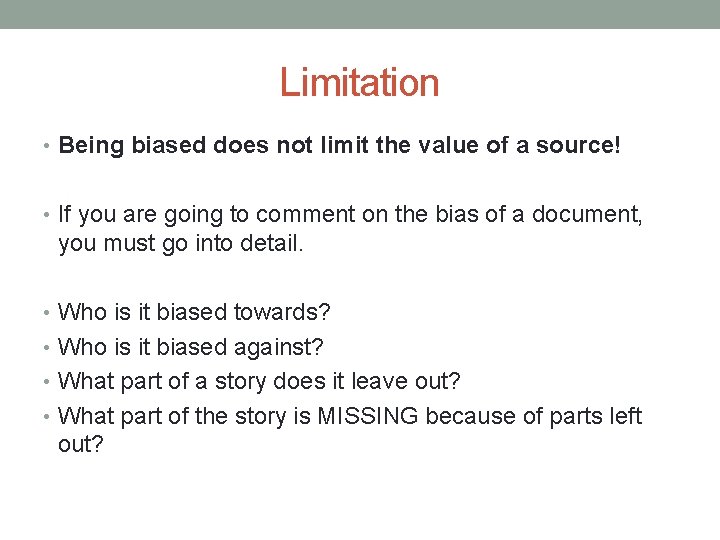 Limitation

• Being biased does not limit the value of a source!

• If you are going to comment on the bias of a document, you must go into detail.

• Who is it biased towards?
• Who is it biased against?
• What part of a story does it leave out?
• What part of the story is MISSING because of parts left out?